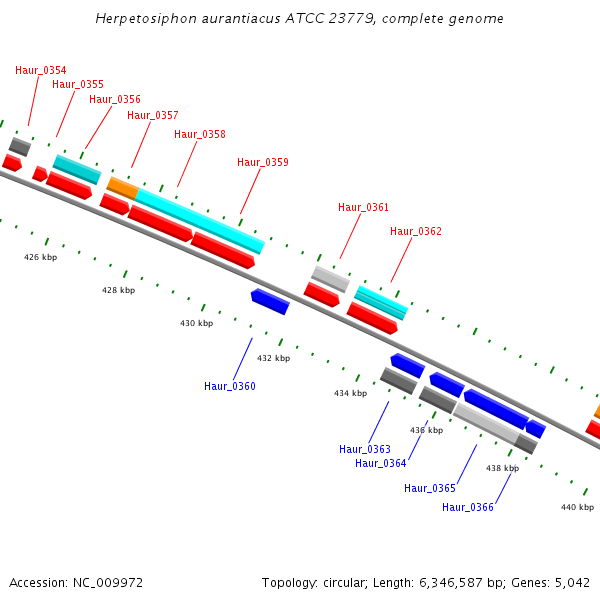 Herpetosiphon aurantiacus ATCC 23779, complete genome

Haur_0354
Haur_0355
Haur_0356
Haur_0357
Haur_0358
Haur_0359
Haur_0361
Haur_0362

426 kbp
428 kbp
430 kbp
432 kbp
434 kbp
436 kbp
438 kbp
440 kbp

Haur_0360
Haur_0363
Haur_0364
Haur_0365
Haur_0366

Accession: NC_009972

Topology: circular; Length: 6,346,587 bp; Genes: 5,042